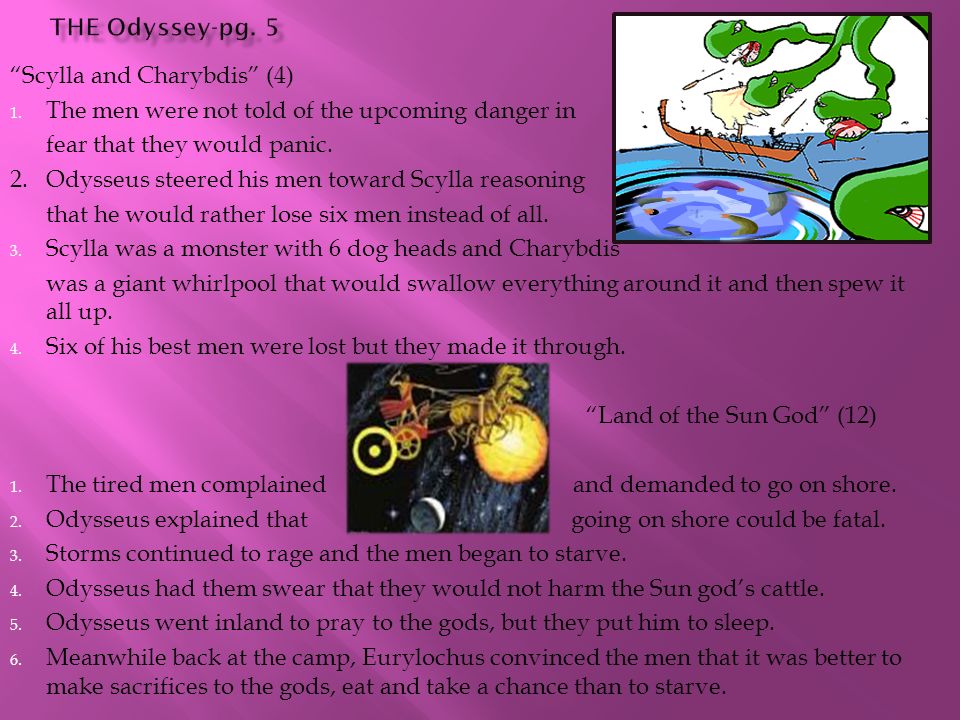 THE Odyssey-pg. 5

“Scylla and Charybdis” (4)

1. The men were not told of the upcoming danger in fear that they would panic.
2. Odysseus steered his men toward Scylla reasoning that he would rather lose six men instead of all.
3. Scylla was a monster with 6 dog heads and Charybdis was a giant whirlpool that would swallow everything around it and then spew it all up.
4. Six of his best men were lost but they made it through.

“Land of the Sun God” (12)

1. The tired men complained and demanded to go on shore.
2. Odysseus explained that going on shore could be fatal.
3. Storms continued to rage and the men began to starve.
4. Odysseus had them swear that they would not harm the Sun god’s cattle.
5. Odysseus went inland to pray to the gods, but they put him to sleep.
6. Meanwhile back at the camp, Eurylochus convinced the men that it was better to make sacrifices to the gods, eat and take a chance than to starve.